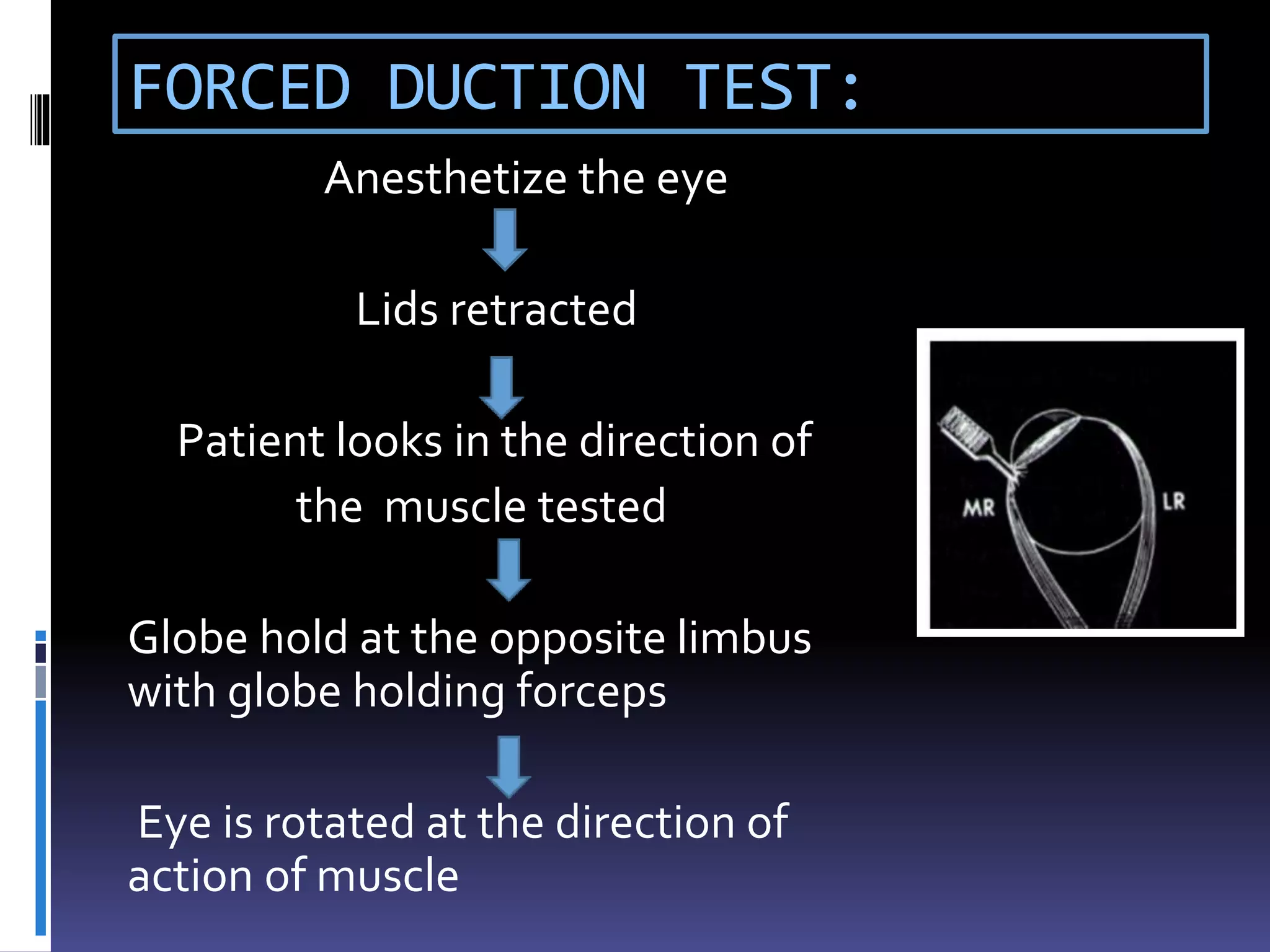 FORCED DUCTION TEST:

Anesthetize the eye

Lids retracted

Patient looks in the direction of the muscle tested

Globe hold at the opposite limbus with globe holding forceps

Eye is rotated at the direction of action of muscle

MR

LR